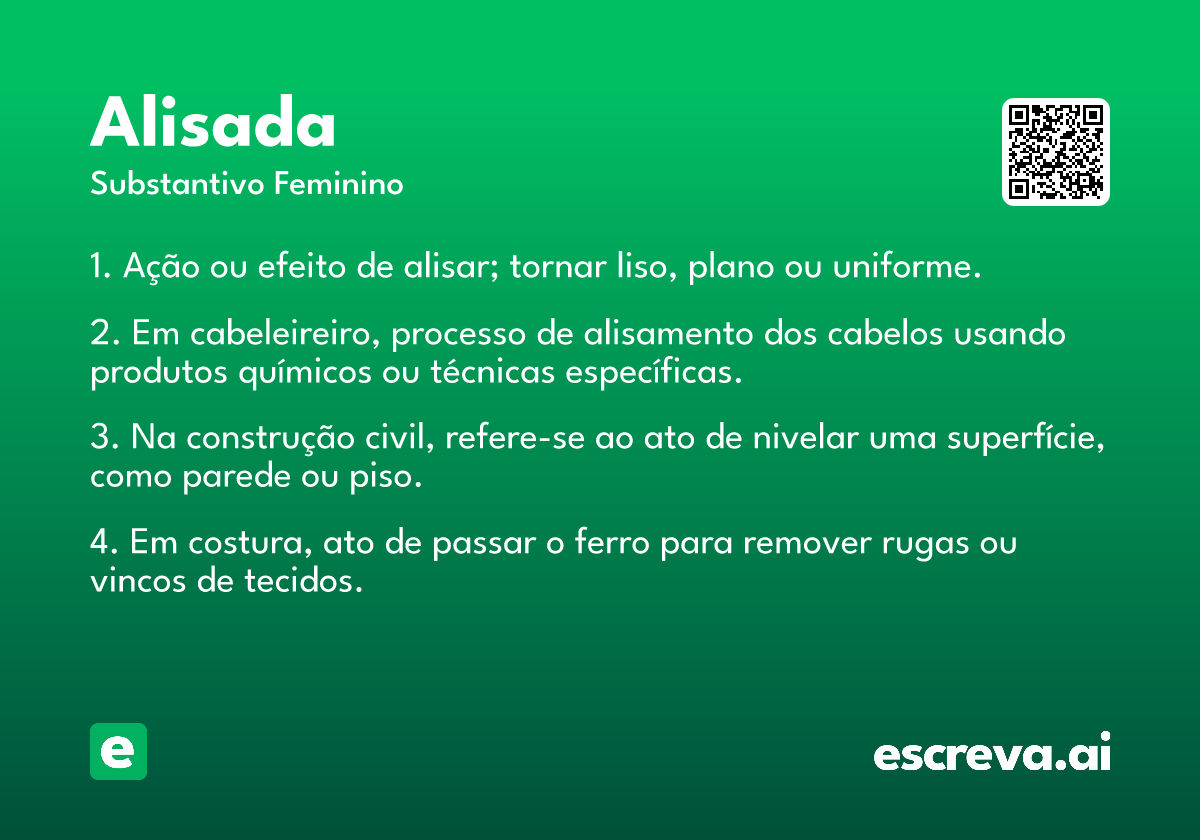 Alisada
Substantivo Feminino

1. Ação ou efeito de alisar; tornar liso, plano ou uniforme.

2. Em cabeleireiro, processo de alisamento dos cabelos usando produtos químicos ou técnicas específicas.

3. Na construção civil, refere-se ao ato de nivelar uma superfície, como parede ou piso.

4. Em costura, ato de passar o ferro para remover rugas ou vincos de tecidos.

e

escreva.ai